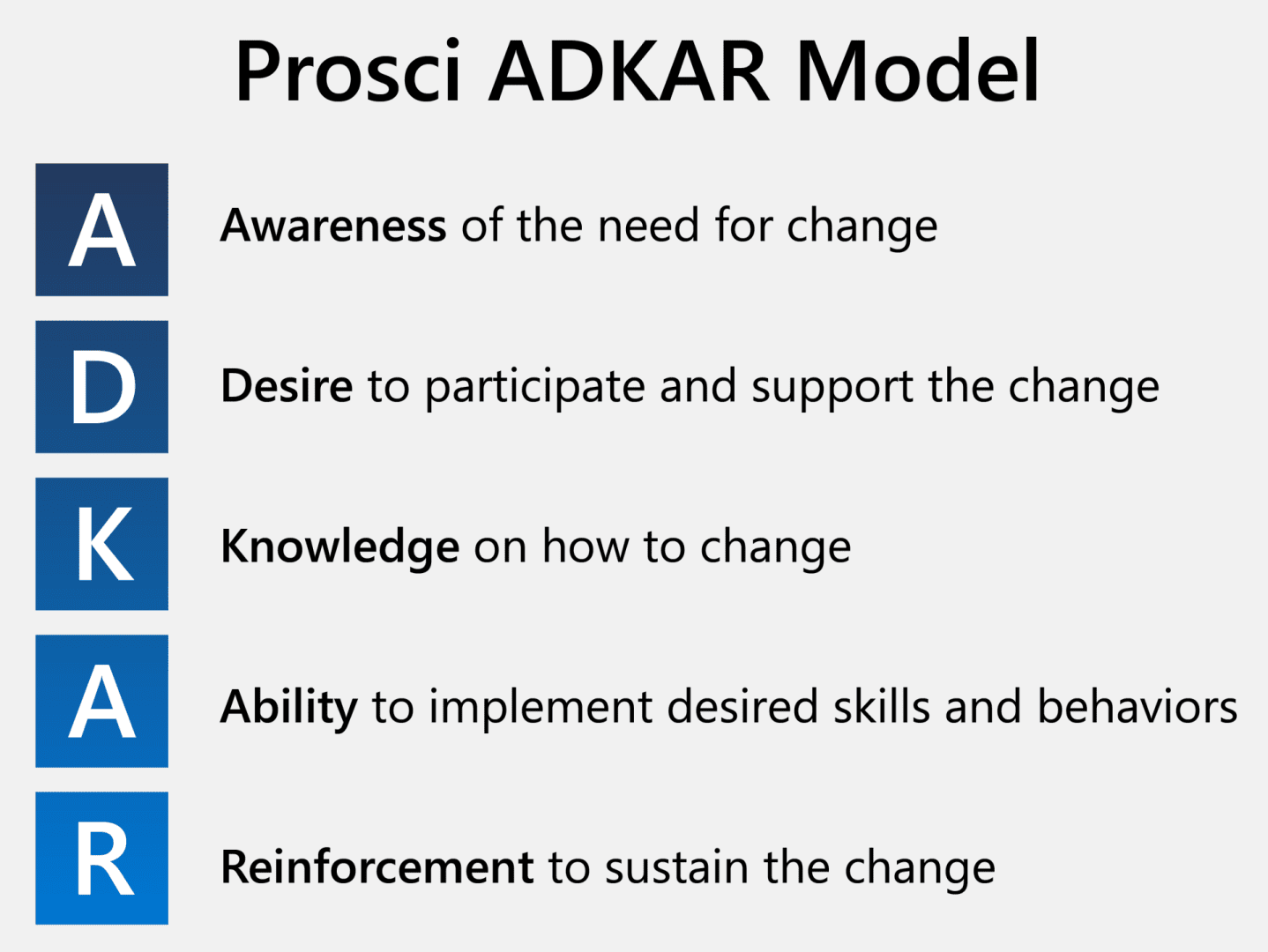 Prosci ADKAR Model

A Awareness of the need for change

D Desire to participate and support the change

K Knowledge on how to change

A Ability to implement desired skills and behaviors

R Reinforcement to sustain the change